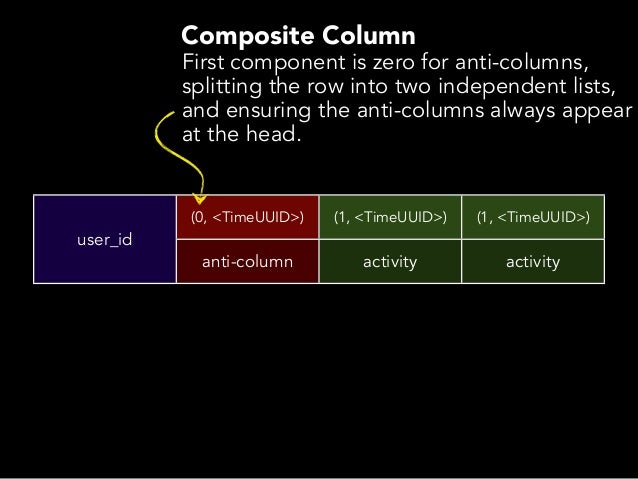 Composite Column
First component is zero for anti-columns, splitting the row into two independent lists, and ensuring the anti-columns always appear at the head.

| user_id | (0, <TimeUUID>) | (1, <TimeUUID>) | (1, <TimeUUID>) |
|---|---|---|---|
| | anti-column | activity | activity |